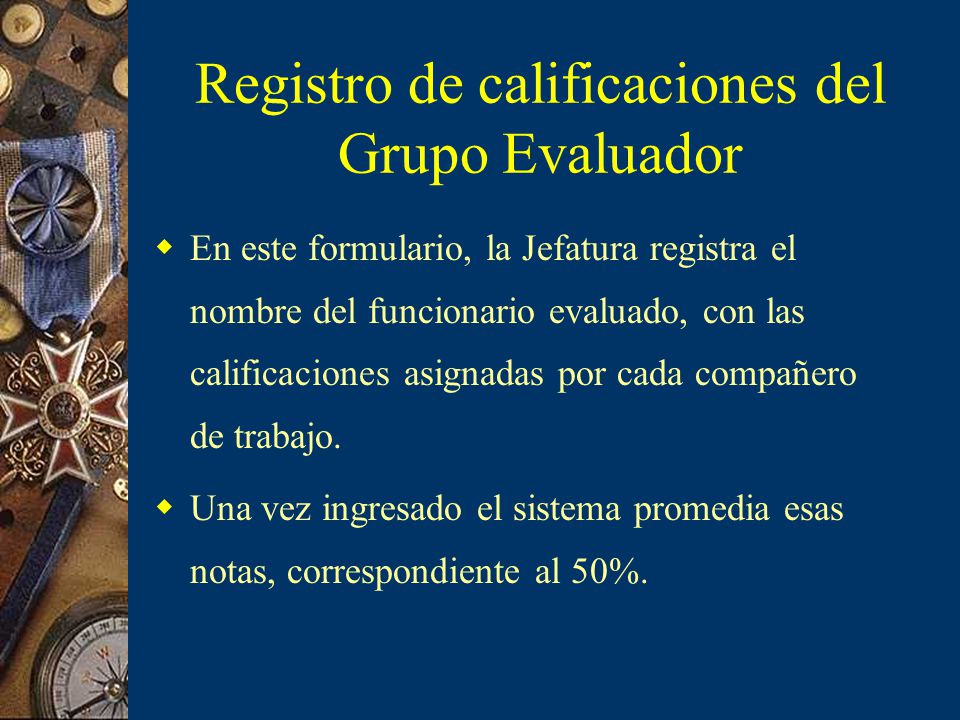 Registro de calificaciones del Grupo Evaluador

En este formulario, la Jefatura registra el nombre del funcionario evaluado, con las calificaciones asignadas por cada compañero de trabajo.

Una vez ingresado el sistema promedia esas notas, correspondiente al 50%.